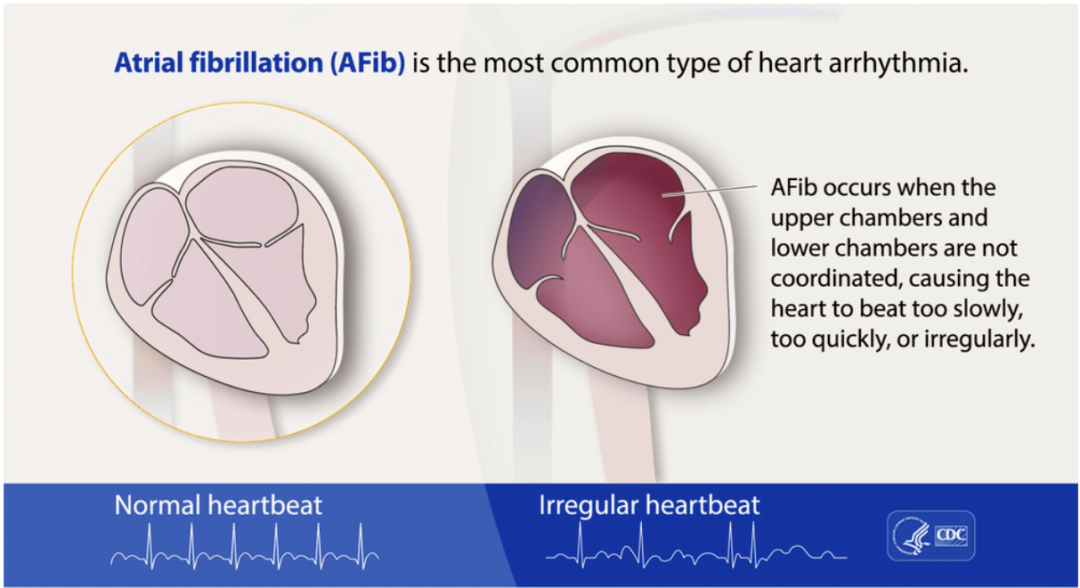 Atrial fibrillation (AFib) is the most common type of heart arrhythmia.

AFib occurs when the upper chambers and lower chambers are not coordinated, causing the heart to beat too slowly, too quickly, or irregularly.

Normal heartbeat

Irregular heartbeat

CDC